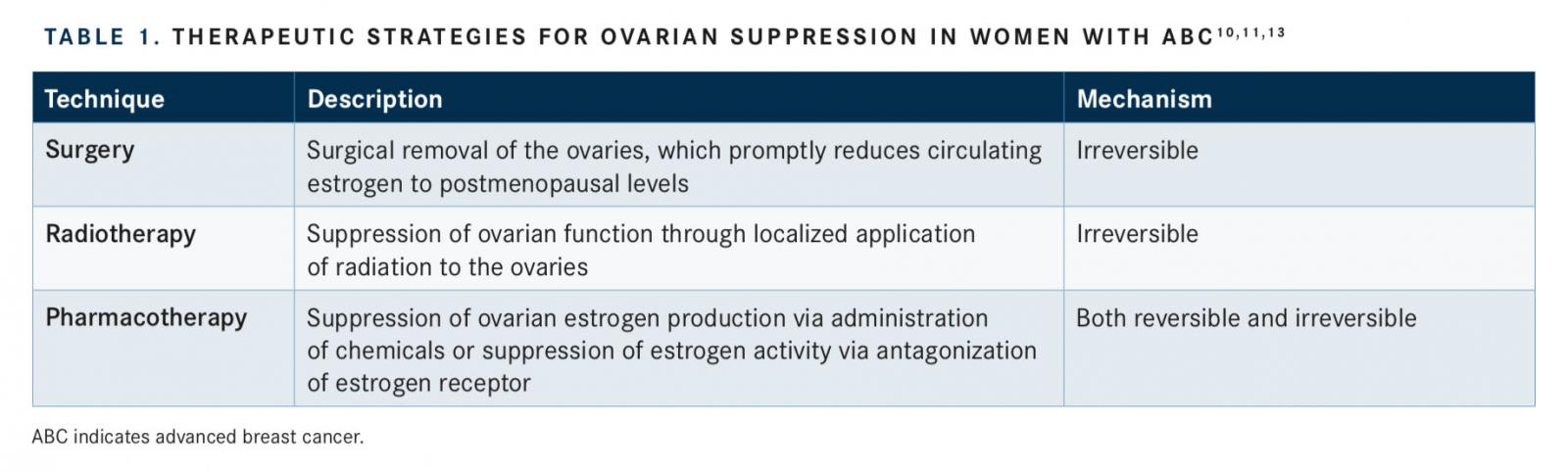 TABLE 1. THERAPEUTIC STRATEGIES FOR OVARIAN SUPPRESSION IN WOMEN WITH ABC$^{10,11,13}$

| Technique | Description | Mechanism |
|---|---|---|
| Surgery | Surgical removal of the ovaries, which promptly reduces circulating estrogen to postmenopausal levels | Irreversible |
| Radiotherapy | Suppression of ovarian function through localized application of radiation to the ovaries | Irreversible |
| Pharmacotherapy | Suppression of ovarian estrogen production via administration of chemicals or suppression of estrogen activity via antagonization of estrogen receptor | Both reversible and irreversible |

ABC indicates advanced breast cancer.